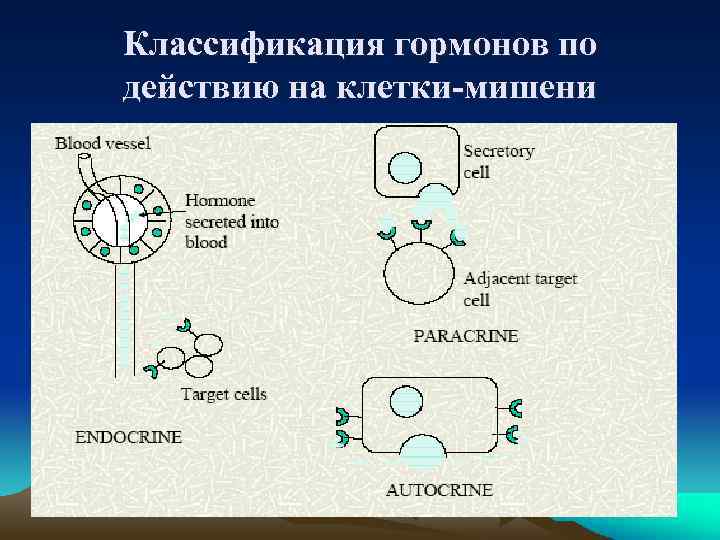 Классификация гормонов по действию на клетки-мишени

Blood vessel

Hormone secreted into blood

Target cells

ENDOCRINE

Secretory cell

Adjacent target cell

PARACRINE

AUTOCRINE